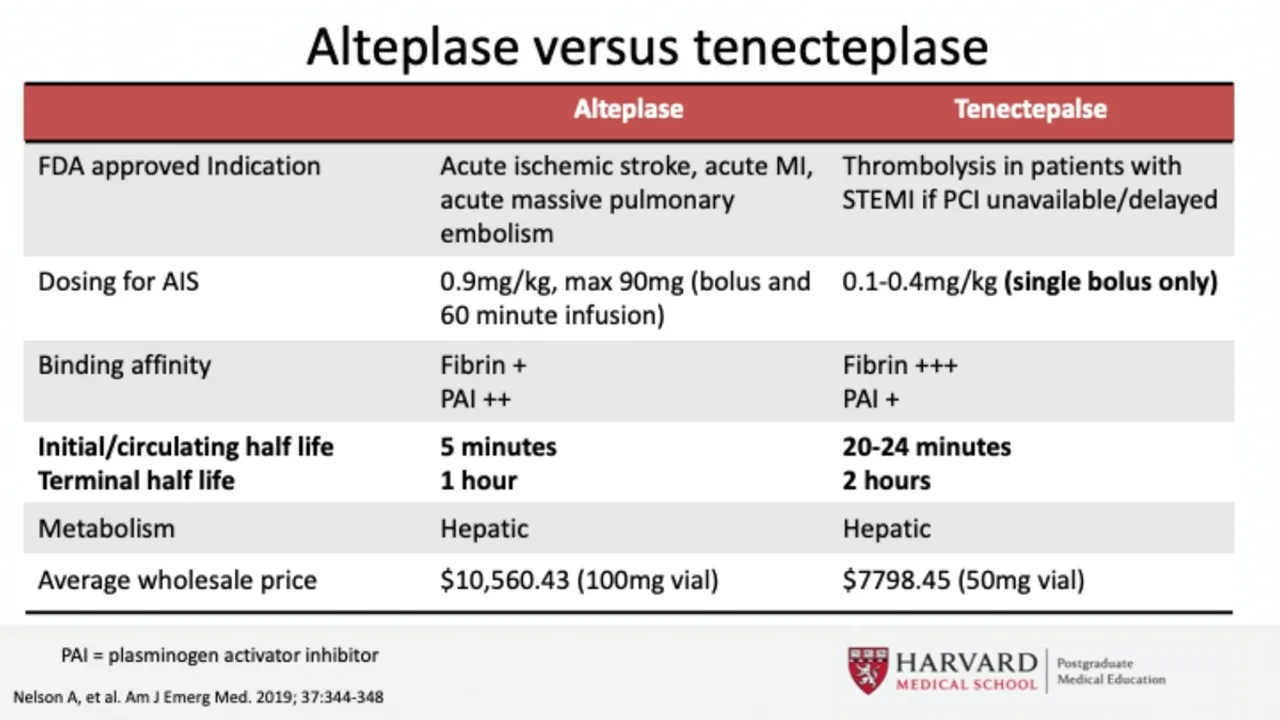 Alteplase versus tenecteplase

| | Alteplase | Tenectepalse |
|---|---|---|
| FDA approved Indication | Acute ischemic stroke, acute MI, acute massive pulmonary embolism | Thrombolysis in patients with STEMI if PCI unavailable/delayed |
| Dosing for AIS | 0.9mg/kg, max 90mg (bolus and 60 minute infusion) | 0.1-0.4mg/kg **(single bolus only)** |
| Binding affinity | Fibrin + PAI ++ | Fibrin +++ PAI + |
| **Initial/circulating half life Terminal half life** | **5 minutes 1 hour** | **20-24 minutes 2 hours** |
| Metabolism | Hepatic | Hepatic |
| Average wholesale price | \$10,560.43 (100mg vial) | \$7798.45 (50mg vial) |

PAI = plasminogen activator inhibitor

Nelson A, et al. Am J Emerg Med. 2019; 37:344-348

HARVARD MEDICAL SCHOOL | Postgraduate Medical Education